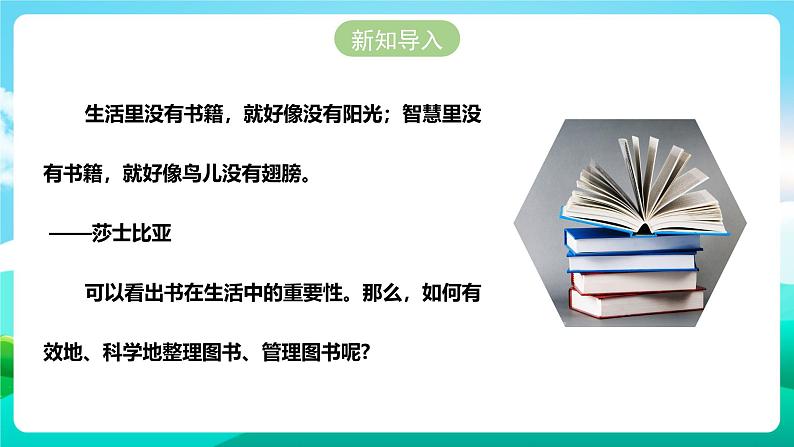 新知导入

生活里没有书籍，就好像没有阳光；智慧里没有书籍，就好像鸟儿没有翅膀。

——莎士比亚

可以看出书在生活中的重要性。那么，如何有效地、科学地整理图书、管理图书呢?